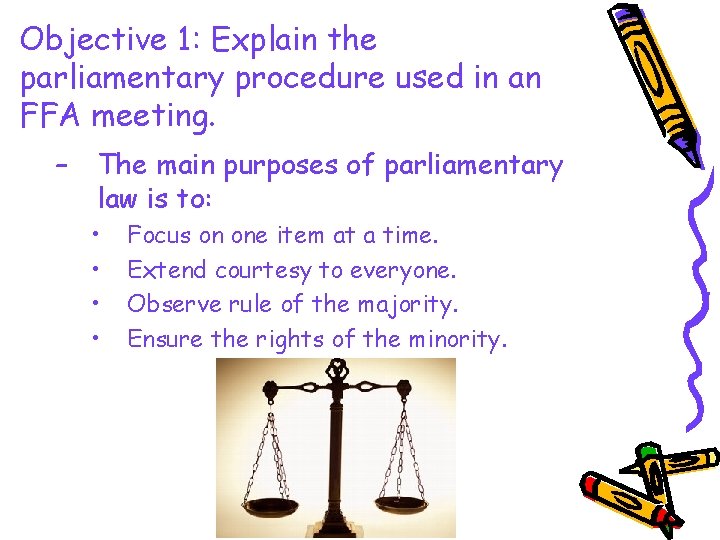 Objective 1: Explain the parliamentary procedure used in an FFA meeting.

– The main purposes of parliamentary law is to:

• Focus on one item at a time.
• Extend courtesy to everyone.
• Observe rule of the majority.
• Ensure the rights of the minority.